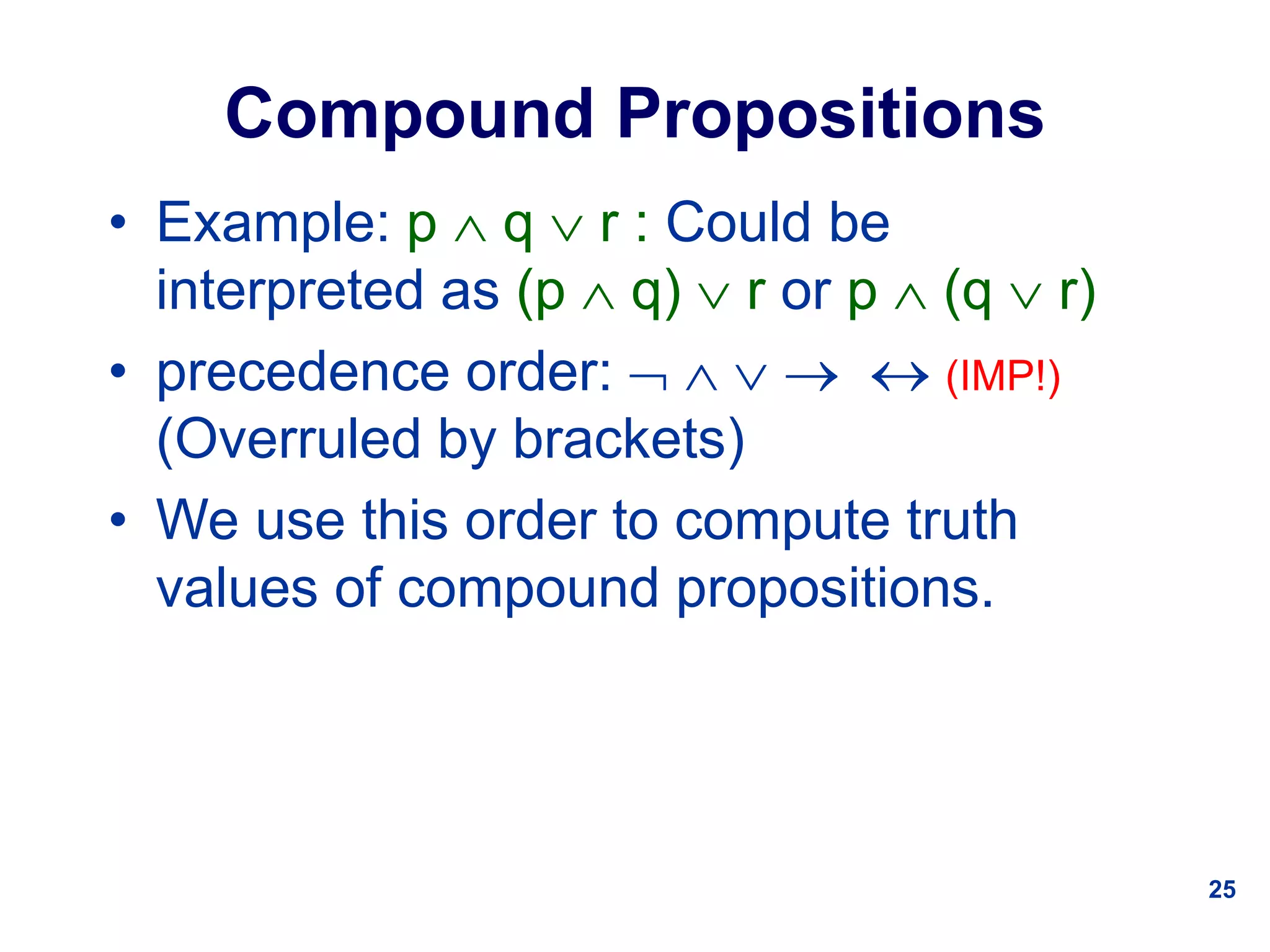 Compound Propositions

• Example: $p \wedge q \vee r$ : Could be interpreted as $(p \wedge q) \vee r$ or $p \wedge (q \vee r)$

• precedence order: $\neg \wedge \vee \rightarrow \leftrightarrow$ (IMP!) (Overruled by brackets)

• We use this order to compute truth values of compound propositions.

25